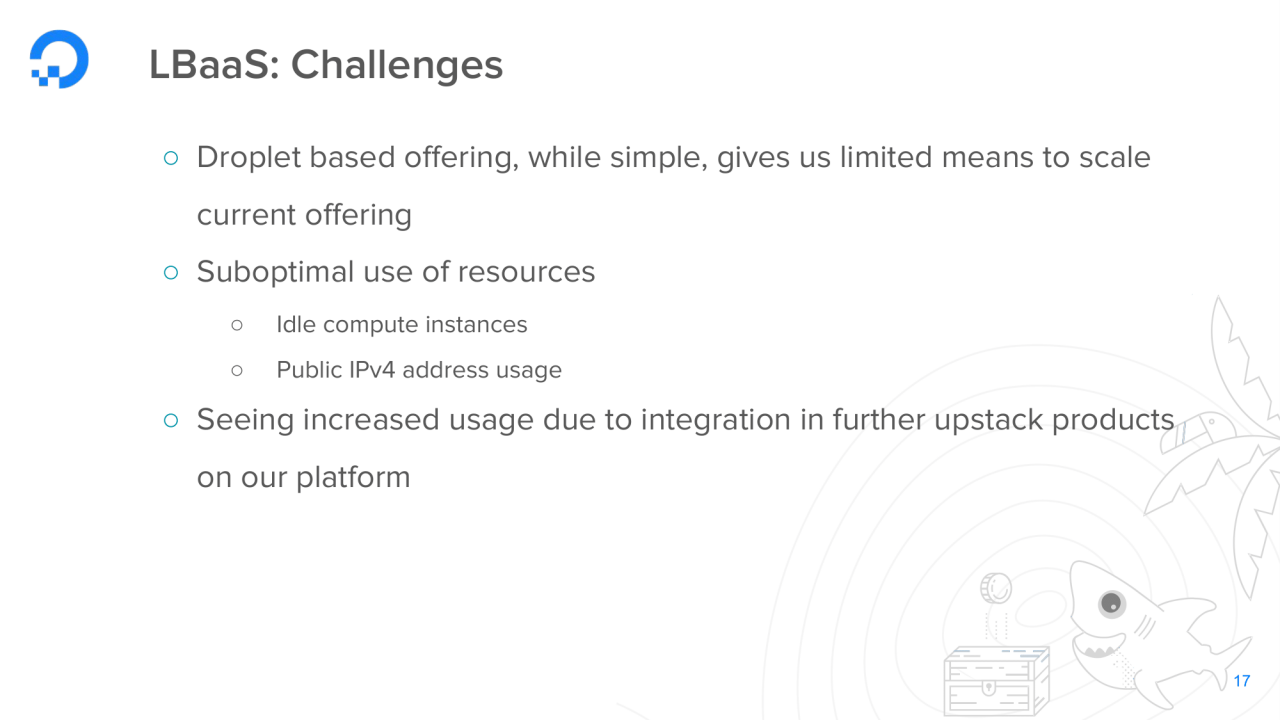 LBaaS: Challenges

○ Droplet based offering, while simple, gives us limited means to scale current offering

○ Suboptimal use of resources

○ Idle compute instances

○ Public IPv4 address usage

○ Seeing increased usage due to integration in further upstack products on our platform

17